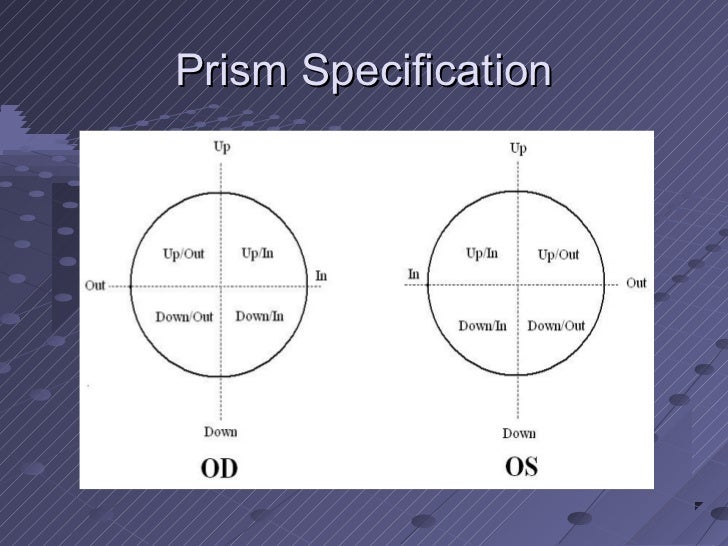 Prism Specification

Up

Up/Out

Up/In

Out

In

Down/Out

Down/In

Down

OD

Up

Up/In

Up/Out

In

Out

Down/In

Down/Out

Down

OS